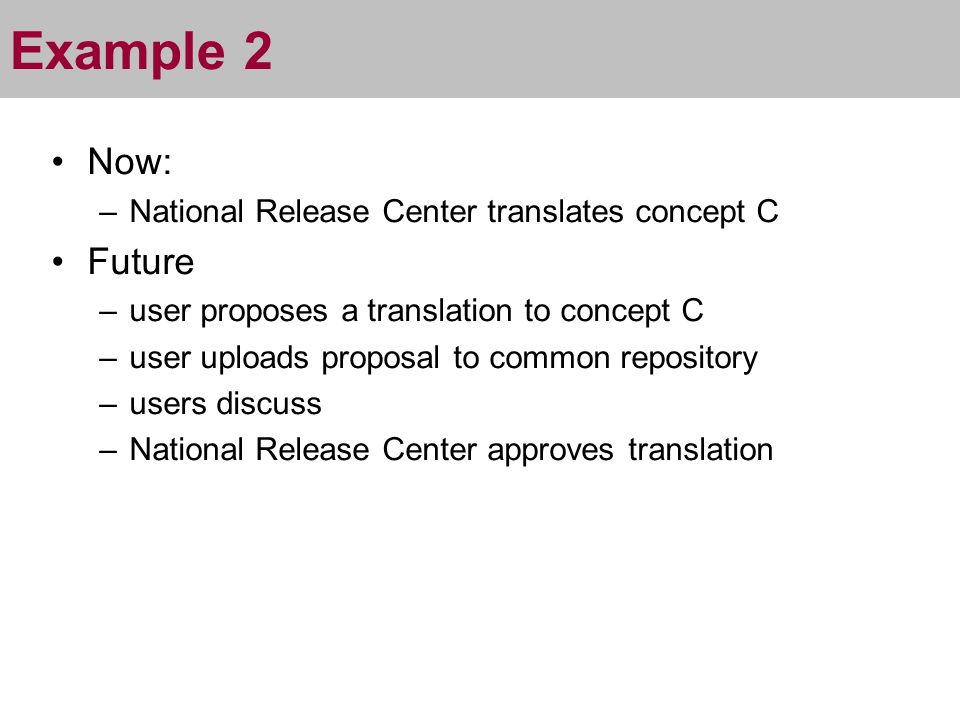 Example 2

• Now:
– National Release Center translates concept C
• Future
– user proposes a translation to concept C
– user uploads proposal to common repository
– users discuss
– National Release Center approves translation